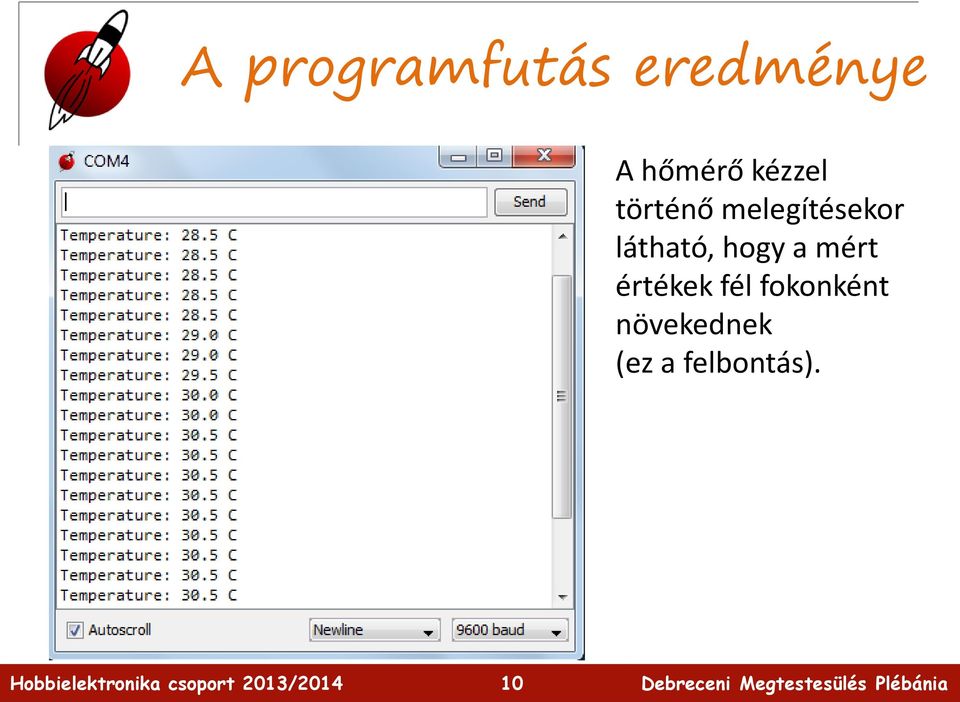 A programfutás eredménye

COM4

Send

Temperature: 28.5 C
Temperature: 28.5 C
Temperature: 28.5 C
Temperature: 28.5 C
Temperature: 28.5 C
Temperature: 29.0 C
Temperature: 29.0 C
Temperature: 29.5 C
Temperature: 30.0 C
Temperature: 30.0 C
Temperature: 30.5 C
Temperature: 30.5 C
Temperature: 30.5 C
Temperature: 30.5 C
Temperature: 30.5 C
Temperature: 30.5 C
Temperature: 30.5 C
Temperature: 30.5 C
Temperature: 30.5 C

Autoscroll

Newline

9600 baud

A hőmérő kézzel történő melegítésekor látható, hogy a mért értékek fél fokonként növekednek (ez a felbontás).

Hobbielektronika csoport 2013/2014

10

Debreceni Megtestesülés Plébánia